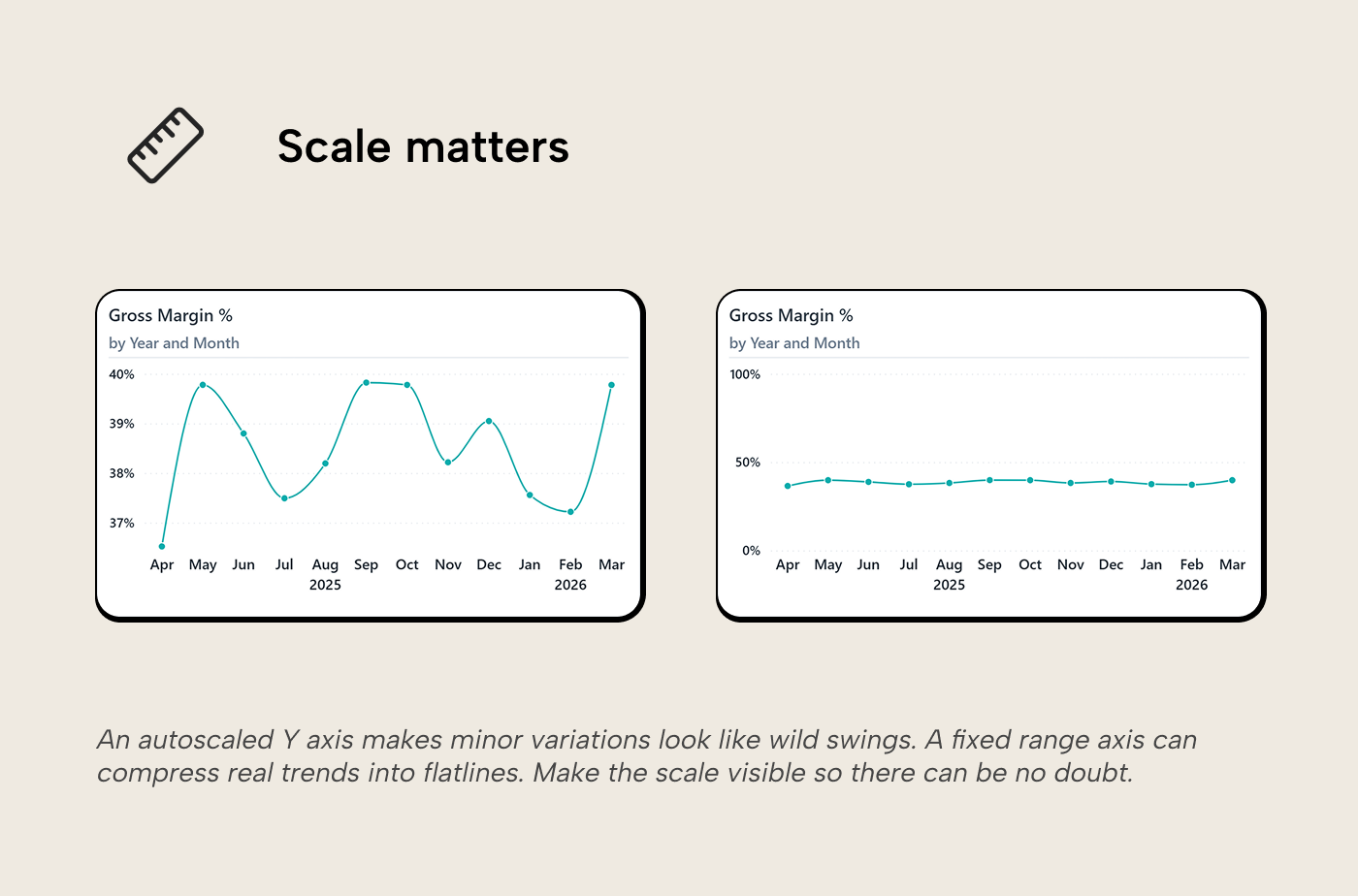 Scale matters

Gross Margin %
by Year and Month

40%
39%
38%
37%
Apr May Jun Jul Aug Sep Oct Nov Dec Jan Feb Mar
2025 2026

Gross Margin %
by Year and Month

100%
50%
0%
Apr May Jun Jul Aug Sep Oct Nov Dec Jan Feb Mar
2025 2026

An autoscaled Y axis makes minor variations look like wild swings. A fixed range axis can compress real trends into flatlines. Make the scale visible so there can be no doubt.